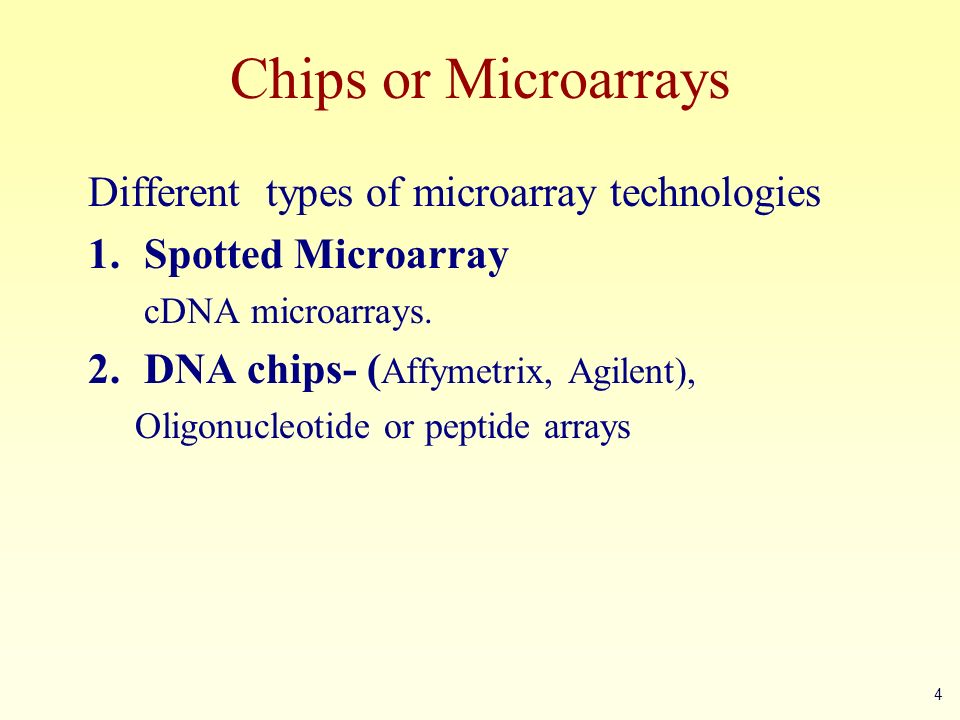 Chips or Microarrays

Different types of microarray technologies

1. Spotted Microarray
cDNA microarrays.

2. DNA chips- (Affymetrix, Agilent),
Oligonucleotide or peptide arrays

4